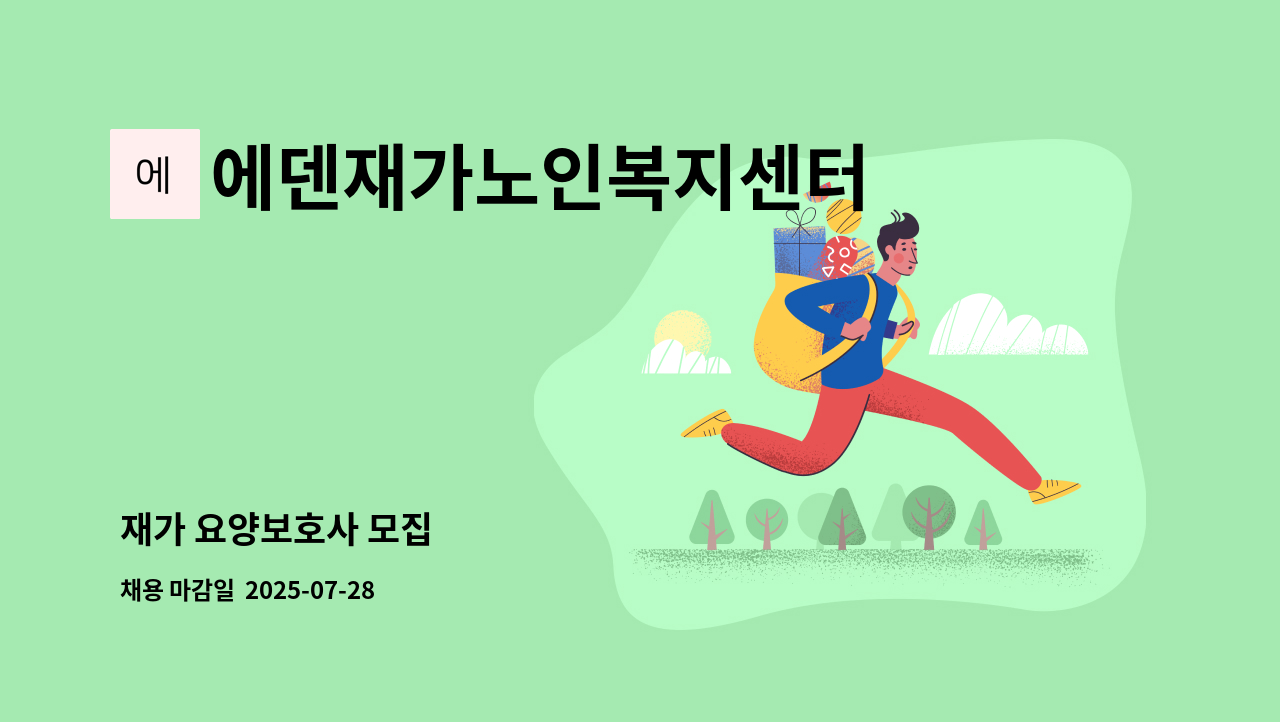 에

에덴재가노인복지센터

재가 요양보호사 모집

채용 마감일 2025-07-28